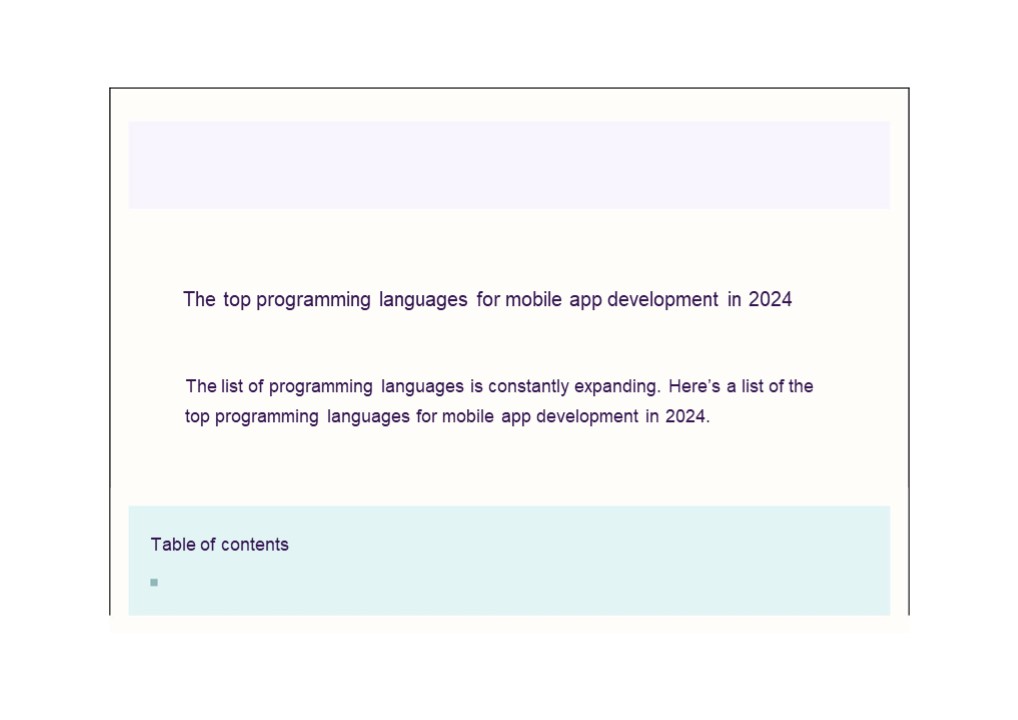 The top programming languages for mobile app development in 2024

The list of programming languages is constantly expanding. Here's a list of the top programming languages for mobile app development in 2024.

Table of contents